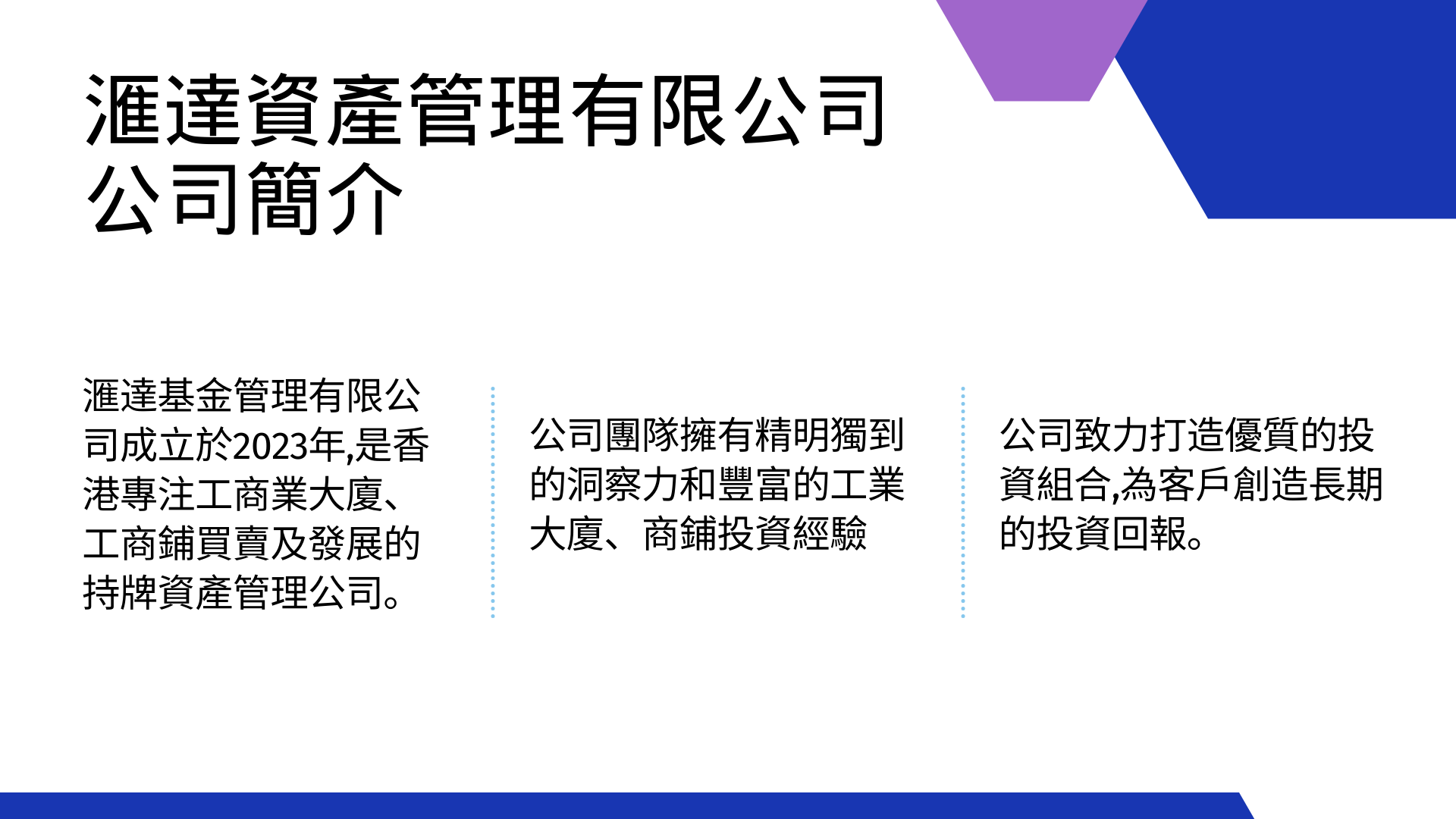 滙達資產管理有限公司
公司簡介

滙達基金管理有限公司成立於2023年,是香港專注工商業大廈、工商鋪買賣及發展的持牌資產管理公司。

公司團隊擁有精明獨到的洞察力和豐富的工業大廈、商鋪投資經驗

公司致力打造優質的投資組合,為客戶創造長期的投資回報。